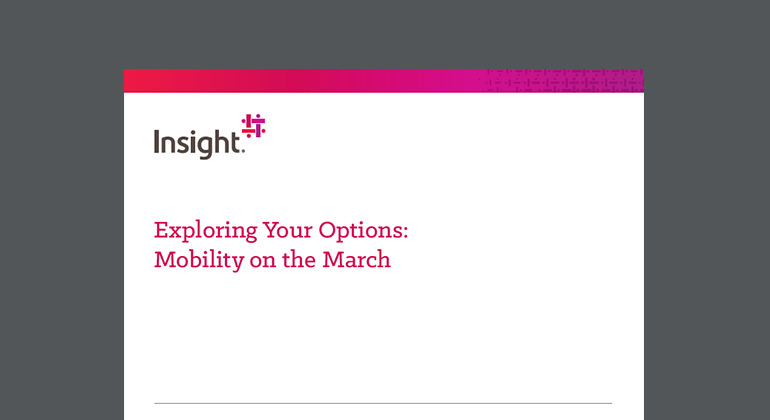 Insight.

Exploring Your Options: Mobility on the March